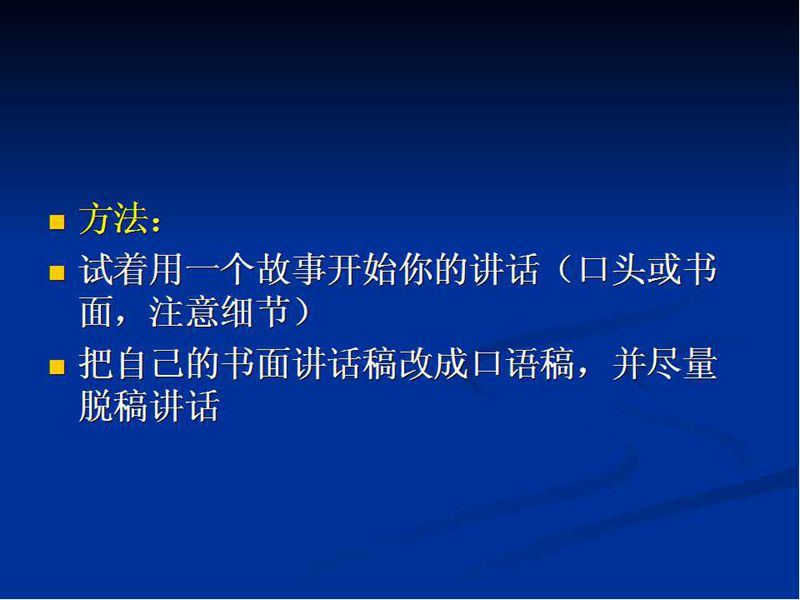 ■ 方法：

■ 试着用一个故事开始你的讲话（口头或书面，注意细节）

■ 把自己的书面讲话稿改成口语稿，并尽量脱稿讲话